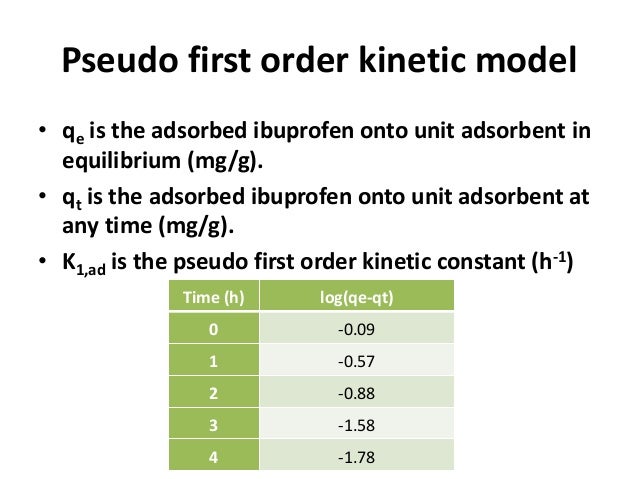 Pseudo first order kinetic model

• $q_e$ is the adsorbed ibuprofen onto unit adsorbent in equilibrium (mg/g).

• $q_t$ is the adsorbed ibuprofen onto unit adsorbent at any time (mg/g).

• $K_{1,ad}$ is the pseudo first order kinetic constant ($h^{-1}$)

| Time (h) | log(qe-qt) |
|---|---|
| 0 | -0.09 |
| 1 | -0.57 |
| 2 | -0.88 |
| 3 | -1.58 |
| 4 | -1.78 |